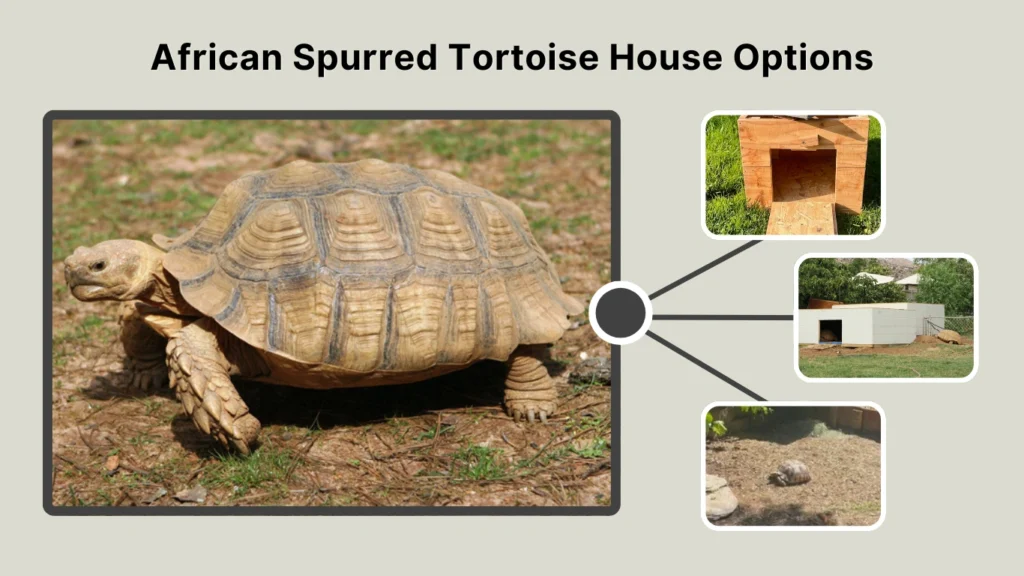 African Spurred Tortoise House Options